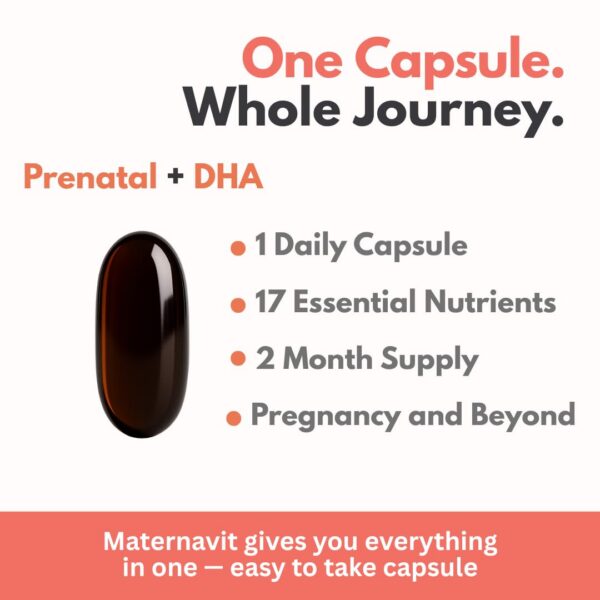 One Capsule.
Whole Journey.

Prenatal + DHA

• 1 Daily Capsule
• 17 Essential Nutrients
• 2 Month Supply
• Pregnancy and Beyond

Maternavit gives you everything in one — easy to take capsule